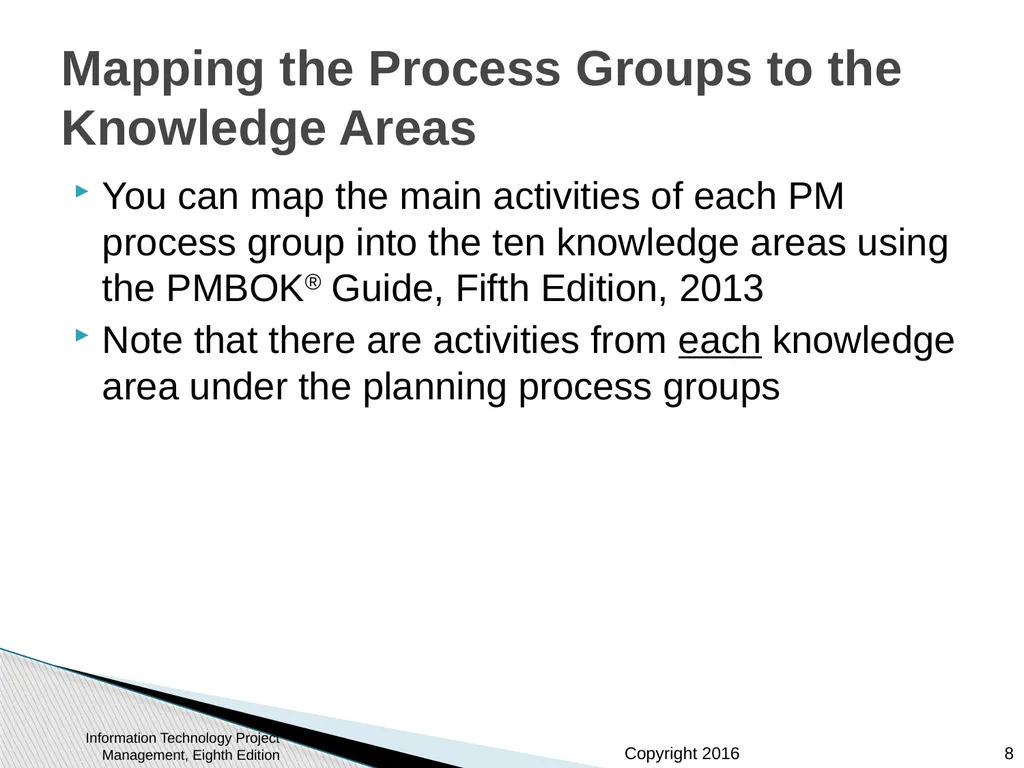 Mapping the Process Groups to the Knowledge Areas

You can map the main activities of each PM process group into the ten knowledge areas using the PMBOK® Guide, Fifth Edition, 2013

Note that there are activities from each knowledge area under the planning process groups

Information Technology Project Management, Eighth Edition

Copyright 2016

8